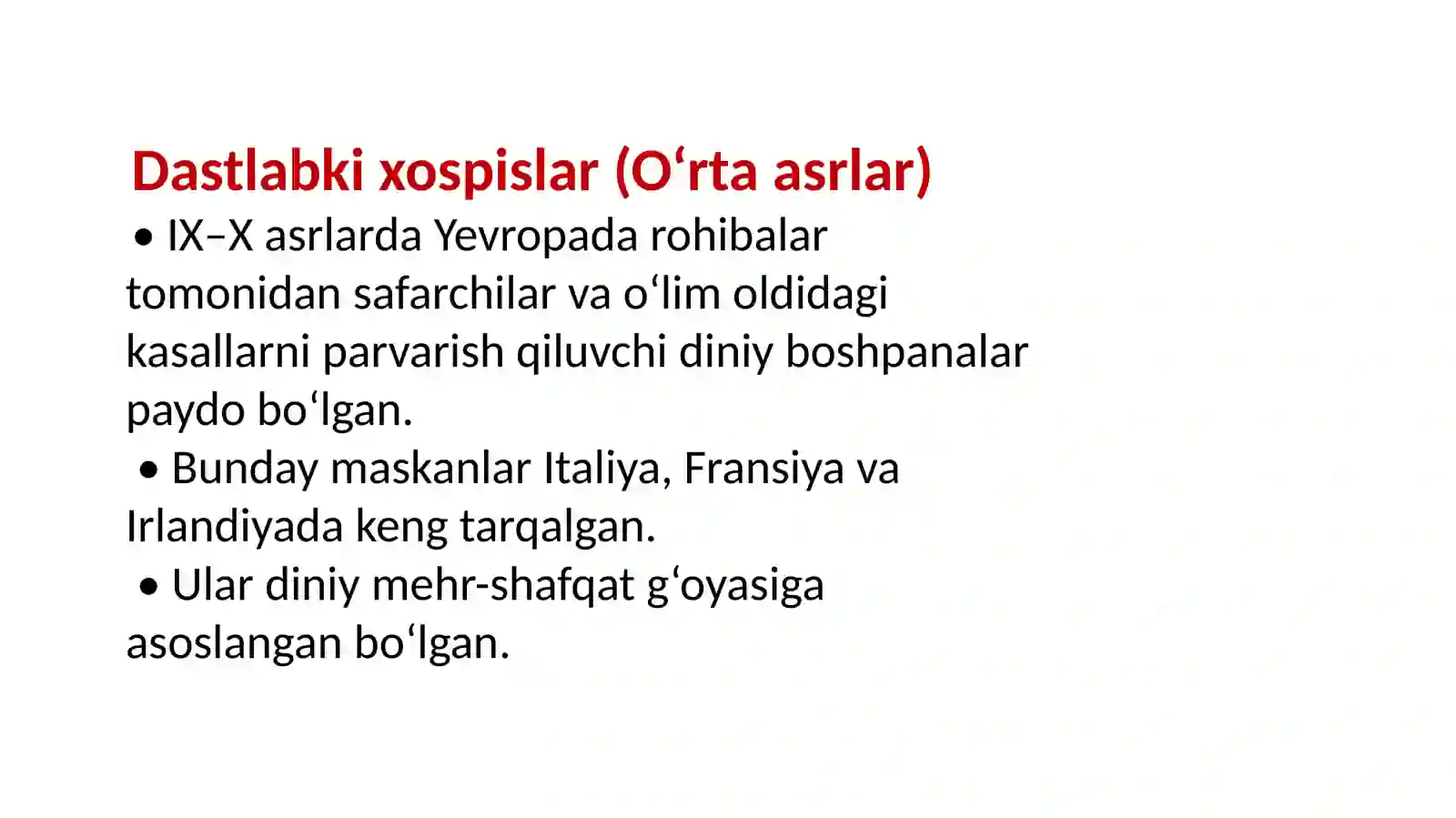 Dastlabki xospislar (O‘rta asrlar)

• IX–X asrlarda Yevropada rohibalar tomonidan safarchilar va o‘lim oldidagi kasallarni parvarish qiluvchi diniy boshpanalar paydo bo‘lgan.

• Bunday maskanlar Italiya, Fransiya va Irlandiyada keng tarqalgan.

• Ular diniy mehr-shafqat g‘oyasiga asoslangan bo‘lgan.